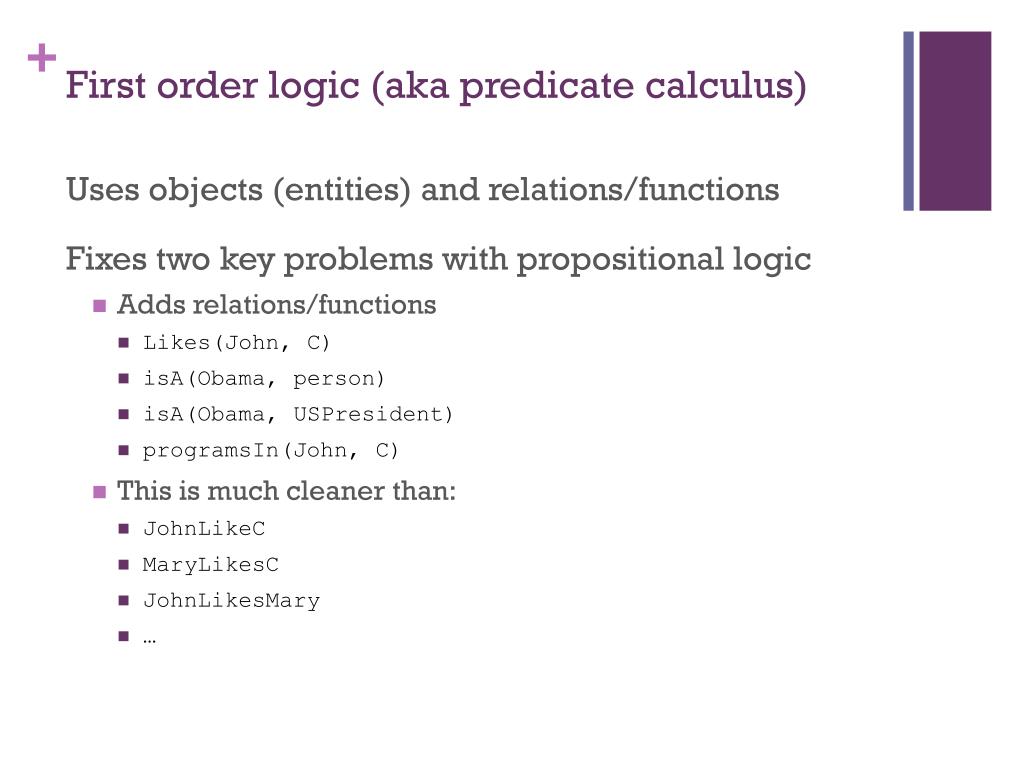 + First order logic (aka predicate calculus)

Uses objects (entities) and relations/functions

Fixes two key problems with propositional logic

- Adds relations/functions
  - Likes(John, C)
  - isA(Obama, person)
  - isA(Obama, USPresident)
  - programsIn(John, C)
- This is much cleaner than:
  - JohnLikeC
  - MaryLikesC
  - JohnLikesMary
  - …